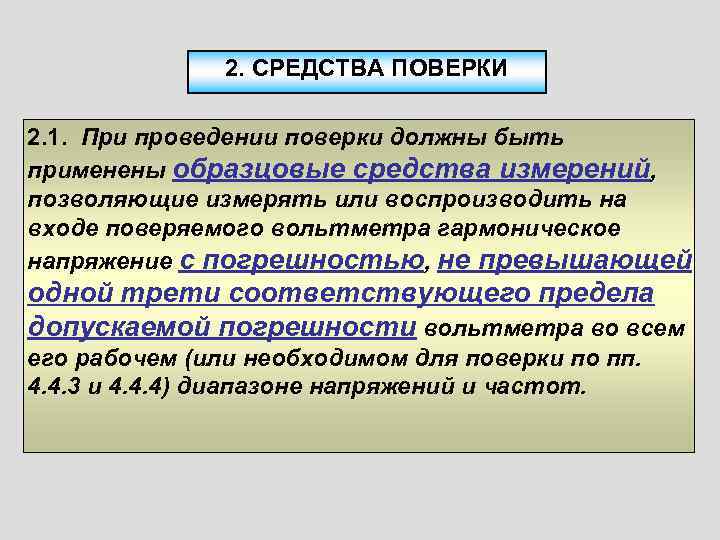 2. СРЕДСТВА ПОВЕРКИ

2.1. При проведении поверки должны быть применены образцовые средства измерений, позволяющие измерять или воспроизводить на входе поверяемого вольтметра гармоническое напряжение с погрешностью, не превышающей одной трети соответствующего предела допускаемой погрешности вольтметра во всем его рабочем (или необходимом для поверки по пп. 4.4.3 и 4.4.4) диапазоне напряжений и частот.